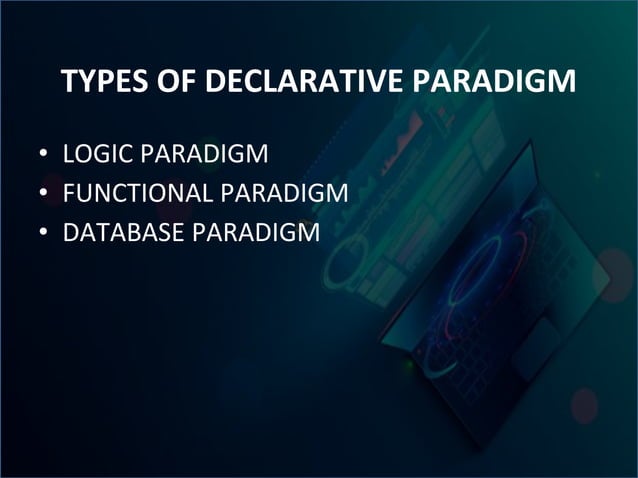 TYPES OF DECLARATIVE PARADIGM

• LOGIC PARADIGM
• FUNCTIONAL PARADIGM
• DATABASE PARADIGM